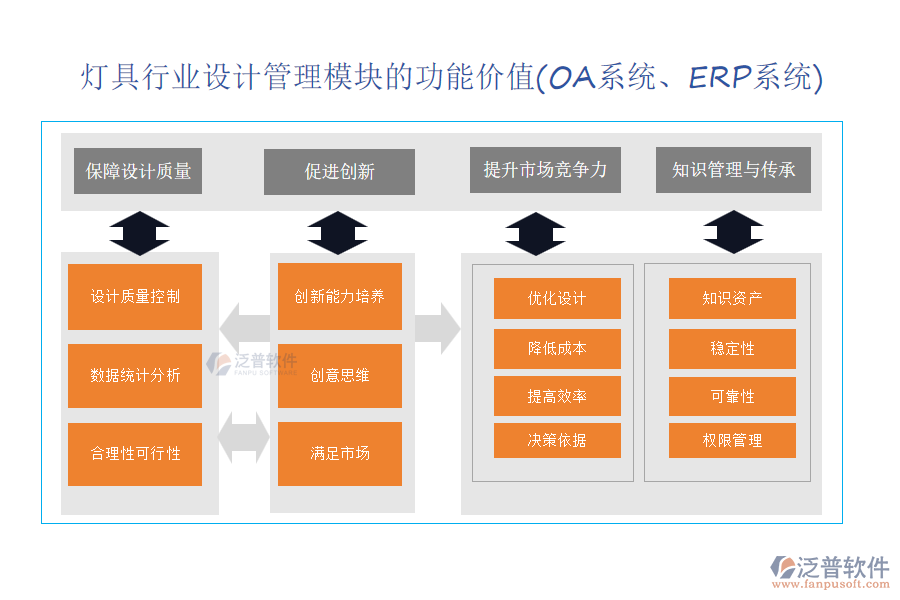 灯具行业设计管理模块的功能价值(OA系统、ERP系统)

保障设计质量

促进创新

提升市场竞争力

知识管理与传承

设计质量控制

数据统计分析

合理性可行性

创新能力培养

创意思维

满足市场

优化设计

降低成本

提高效率

决策依据

知识资产

稳定性

可靠性

权限管理

泛普软件
FANPU SOFTWARE

泛普软件
www.fanpusoft.com